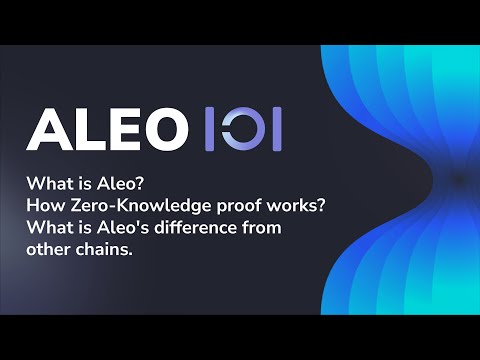 ALEO 101

What is Aleo?
How Zero-Knowledge proof works?
What is Aleo's difference from other chains.